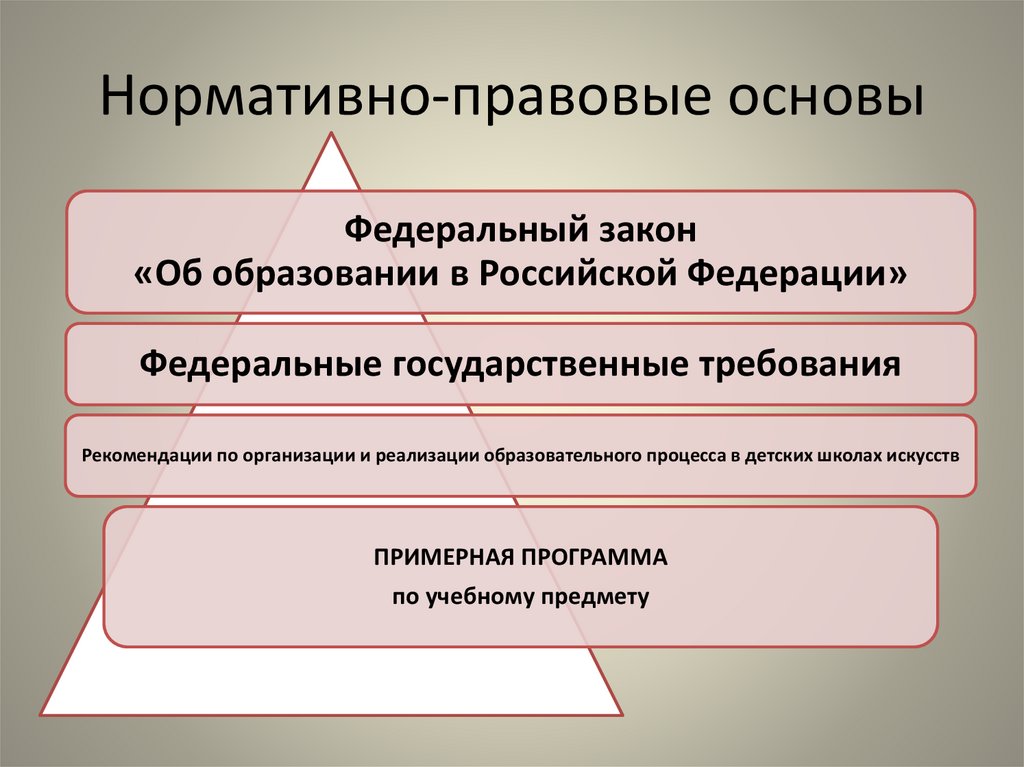 Нормативно-правовые основы

Федеральный закон
«Об образовании в Российской Федерации»

Федеральные государственные требования

Рекомендации по организации и реализации образовательного процесса в детских школах искусств

ПРИМЕРНАЯ ПРОГРАММА
по учебному предмету